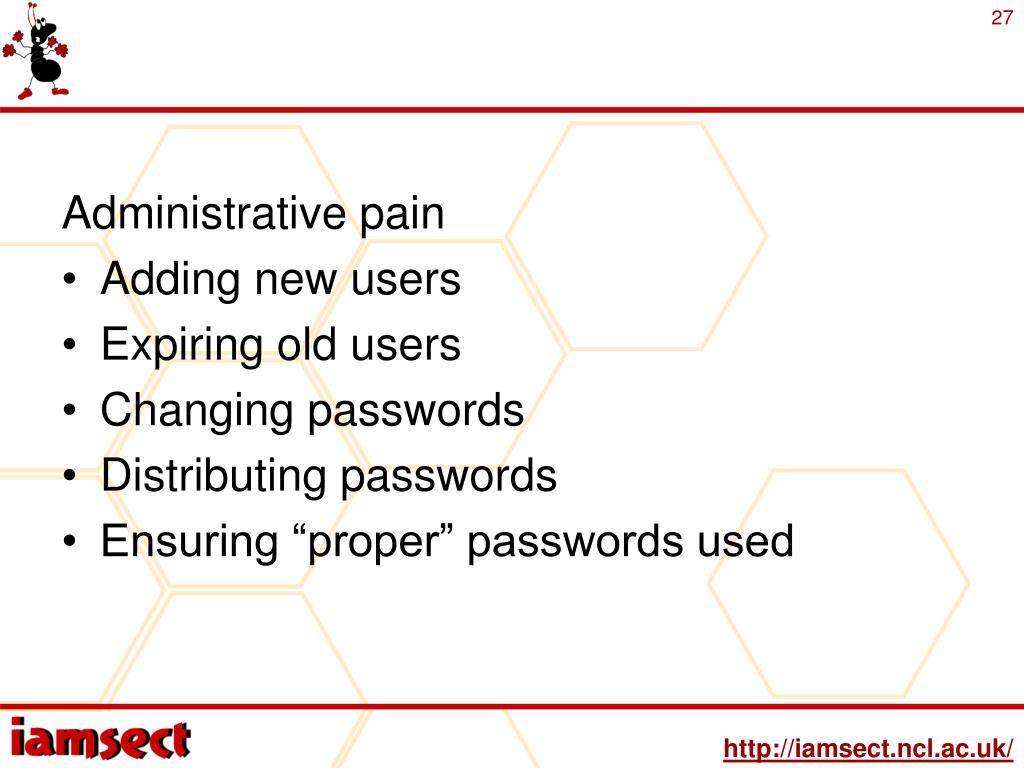 27

Administrative pain
• Adding new users
• Expiring old users
• Changing passwords
• Distributing passwords
• Ensuring “proper” passwords used

iamsect

http://iamsect.ncl.ac.uk/